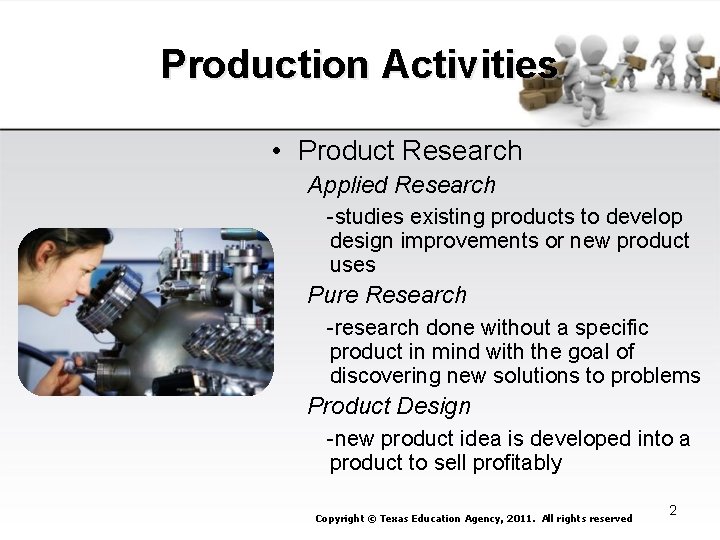 Production Activities

• Product Research

Applied Research

-studies existing products to develop design improvements or new product uses

Pure Research

-research done without a specific product in mind with the goal of discovering new solutions to problems

Product Design

-new product idea is developed into a product to sell profitably

Copyright © Texas Education Agency, 2011. All rights reserved

2